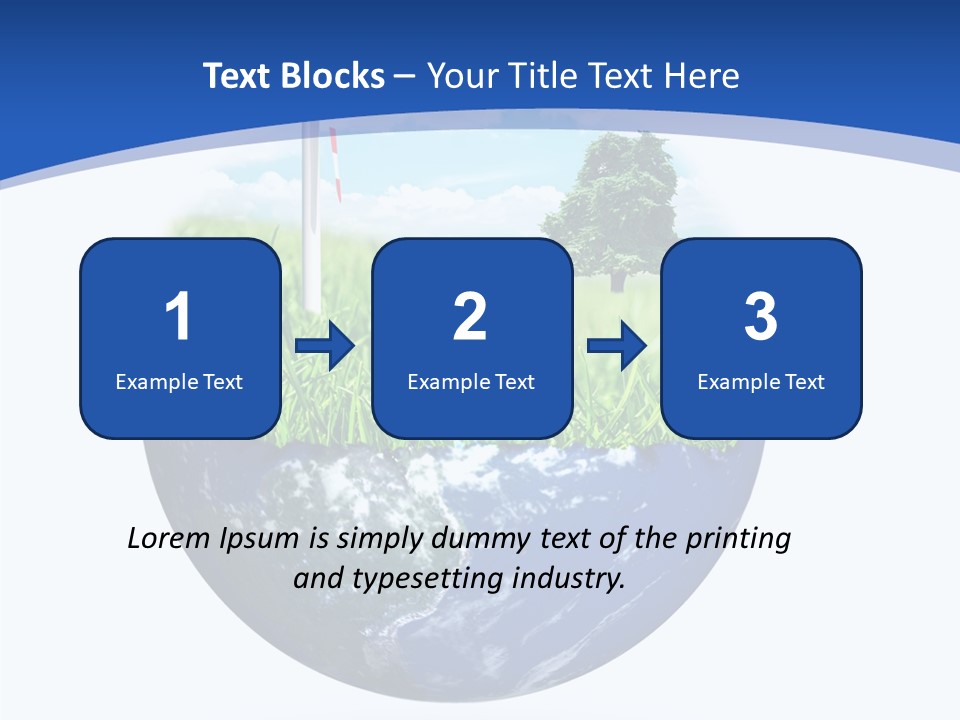 Text Blocks – Your Title Text Here

1
Example Text

2
Example Text

3
Example Text

Lorem Ipsum is simply dummy text of the printing and typesetting industry.